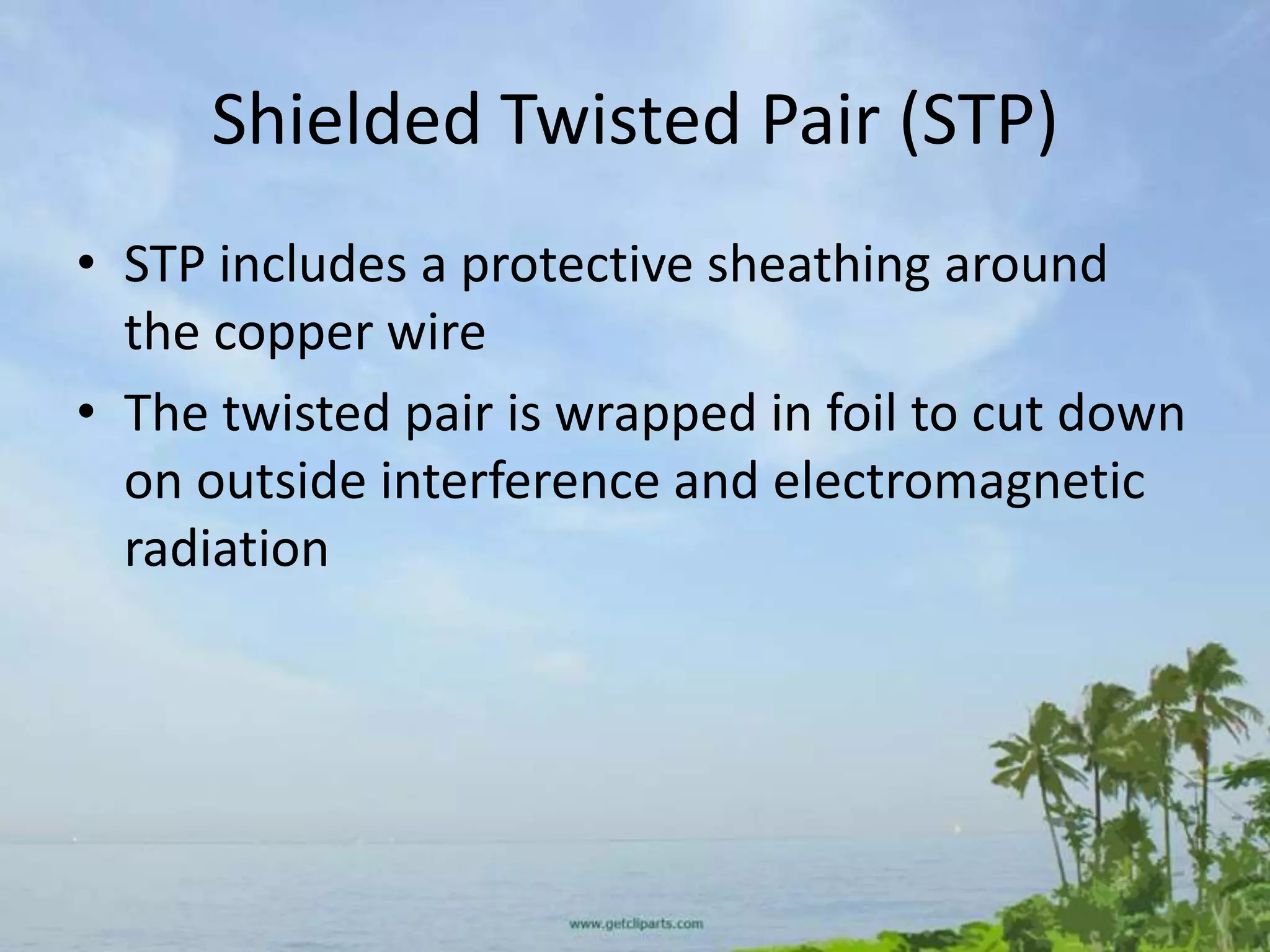 Shielded Twisted Pair (STP)

• STP includes a protective sheathing around the copper wire

• The twisted pair is wrapped in foil to cut down on outside interference and electromagnetic radiation

www.getcliparts.com